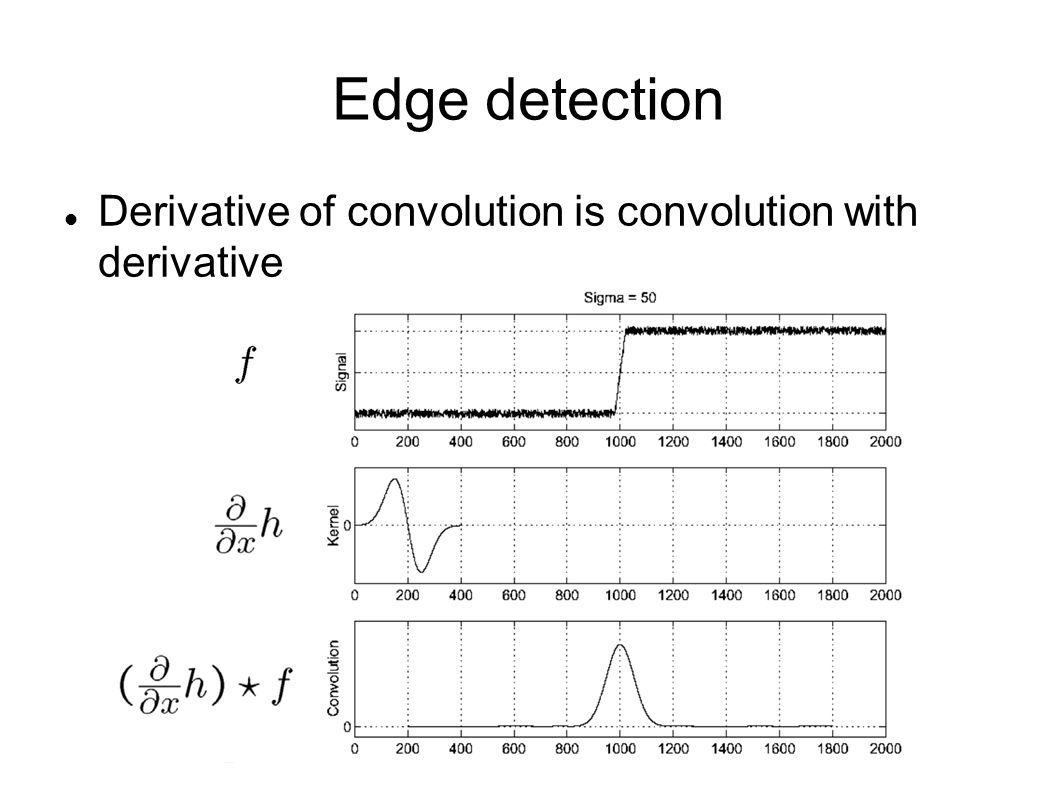 Edge detection

Derivative of convolution is convolution with derivative

Sigma = 50

$f$

Signal

0 200 400 600 800 1000 1200 1400 1600 1800 2000

$\frac{\partial}{\partial x}h$

Kernel

0

0 200 400 600 800 1000 1200 1400 1600 1800 2000

$(\frac{\partial}{\partial x}h) \star f$

Convolution

0

0 200 400 600 800 1000 1200 1400 1600 1800 2000